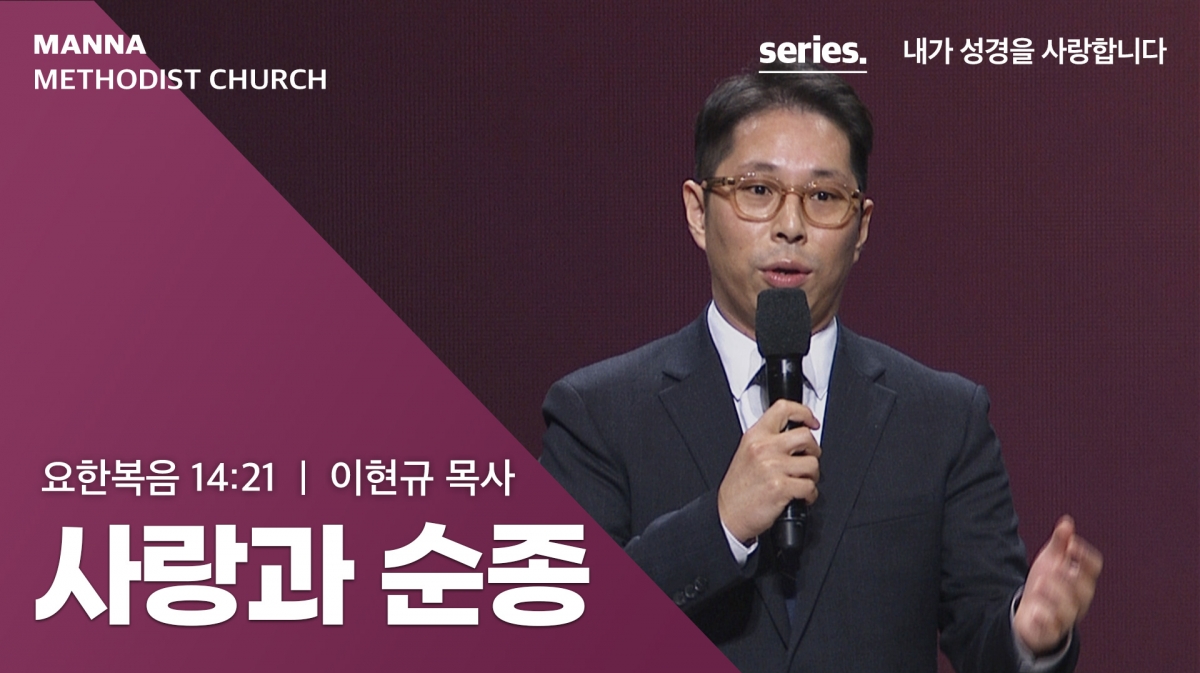 MANNA
METHODIST CHURCH

series. 내가 성경을 사랑합니다

요한복음 14:21 | 이현규 목사

사랑과 순종